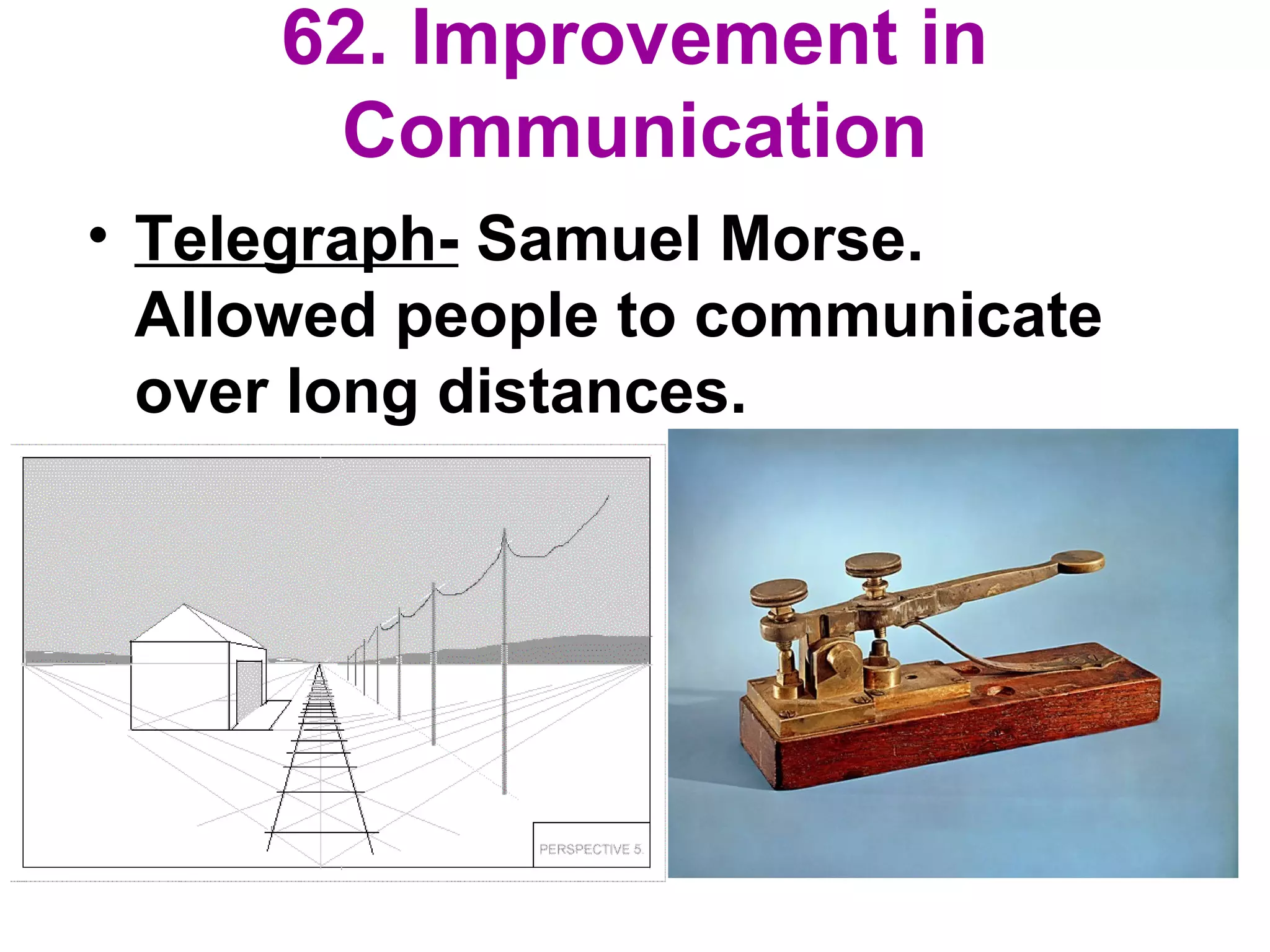 62. Improvement in Communication

• Telegraph- Samuel Morse. Allowed people to communicate over long distances.

PERSPECTIVE 5.